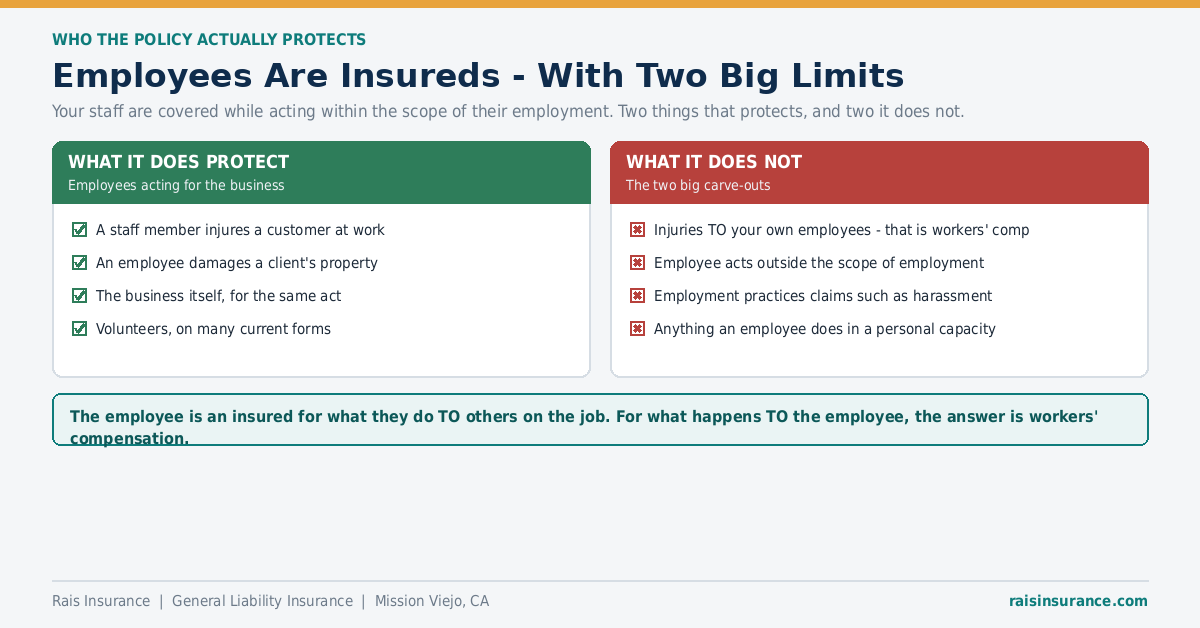 WHO THE POLICY ACTUALLY PROTECTS

Employees Are Insureds - With Two Big Limits

Your staff are covered while acting within the scope of their employment. Two things that protects, and two it does not.

WHAT IT DOES PROTECT
Employees acting for the business

A staff member injures a customer at work
An employee damages a client's property
The business itself, for the same act
Volunteers, on many current forms

WHAT IT DOES NOT
The two big carve-outs

Injuries TO your own employees - that is workers' comp
Employee acts outside the scope of employment
Employment practices claims such as harassment
Anything an employee does in a personal capacity

The employee is an insured for what they do TO others on the job. For what happens TO the employee, the answer is workers' compensation.

Rais Insurance | General Liability Insurance | Mission Viejo, CA

raisinsurance.com